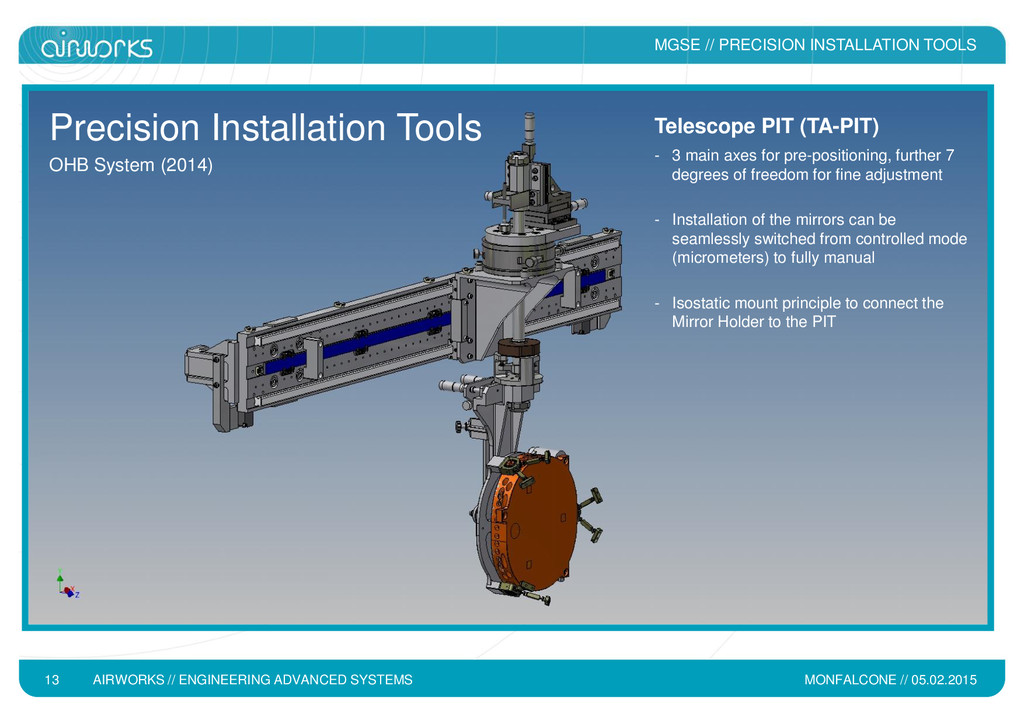 airworks

MGSE // PRECISION INSTALLATION TOOLS

Precision Installation Tools

OHB System (2014)

Telescope PIT (TA-PIT)

- 3 main axes for pre-positioning, further 7 degrees of freedom for fine adjustment

- Installation of the mirrors can be seamlessly switched from controlled mode (micrometers) to fully manual

- Isostatic mount principle to connect the Mirror Holder to the PIT

Y
X
Z

13 AIRWORKS // ENGINEERING ADVANCED SYSTEMS MONFALCONE // 05.02.2015